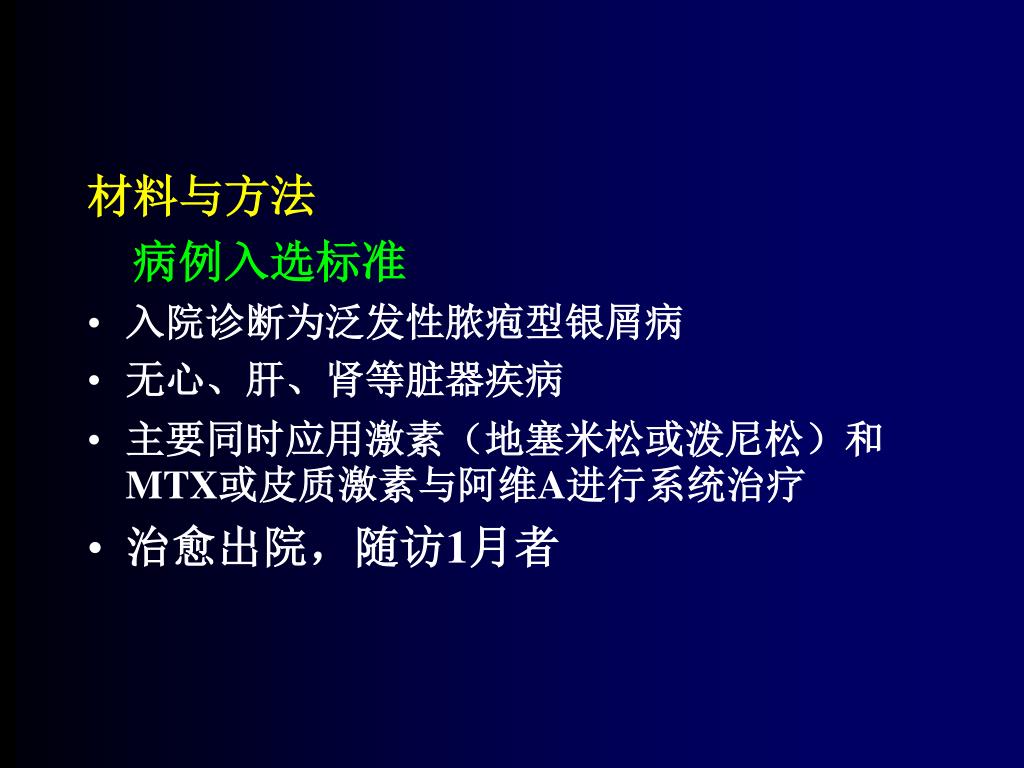 材料与方法

病例入选标准

• 入院诊断为泛发性脓疱型银屑病
• 无心、肝、肾等脏器疾病
• 主要同时应用激素（地塞米松或泼尼松）和MTX或皮质激素与阿维A进行系统治疗
• 治愈出院，随访1月者